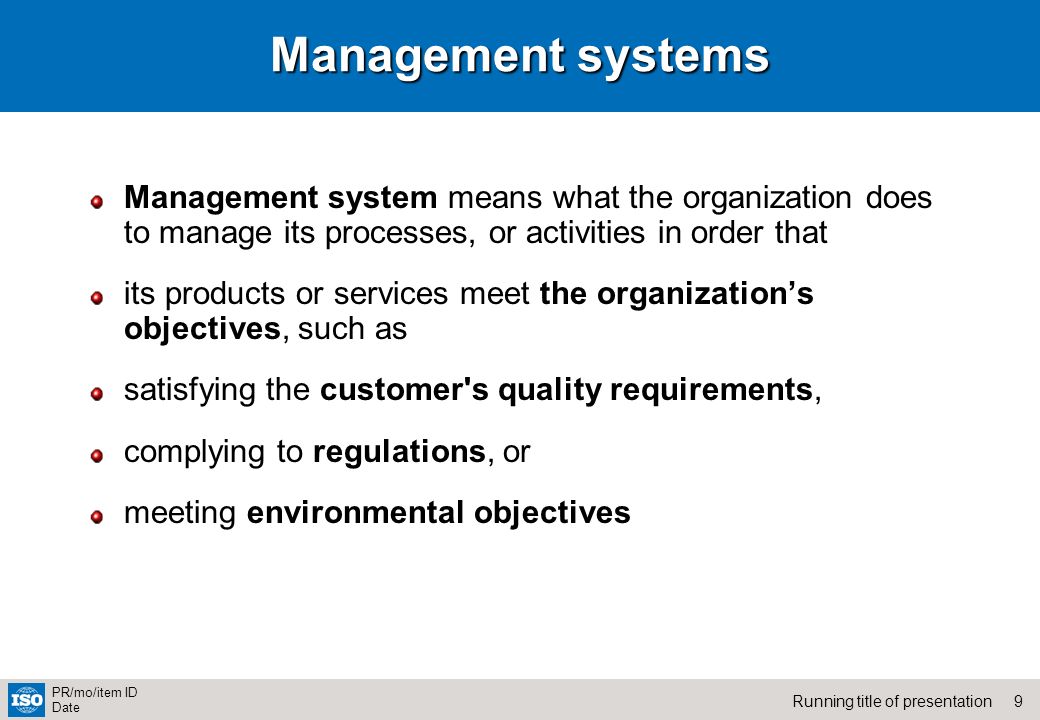 Management systems

Management system means what the organization does to manage its processes, or activities in order that

its products or services meet the organization’s objectives, such as

satisfying the customer's quality requirements,

complying to regulations, or

meeting environmental objectives

ISO

PR/mo/item ID
Date

Running title of presentation 9